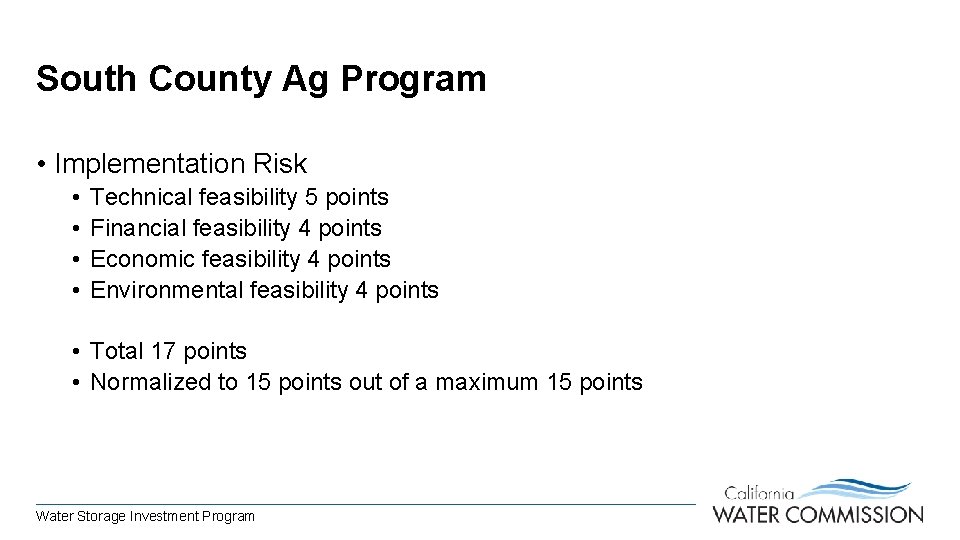 South County Ag Program

• Implementation Risk
• Technical feasibility 5 points
• Financial feasibility 4 points
• Economic feasibility 4 points
• Environmental feasibility 4 points

• Total 17 points
• Normalized to 15 points out of a maximum 15 points

Water Storage Investment Program

California
WATER COMMISSION